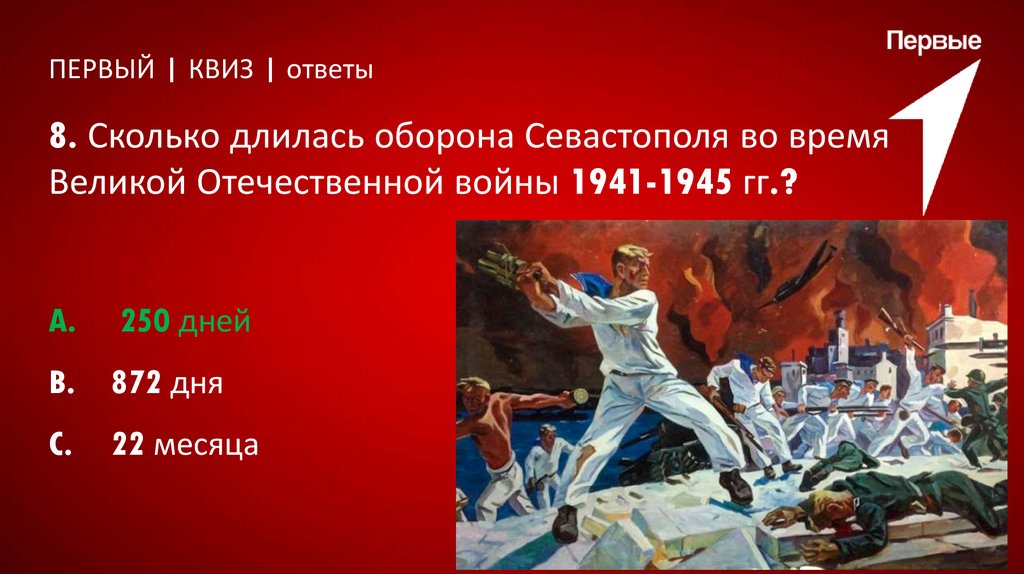 ПЕРВЫЙ | КВИЗ | ответы

Первые

8. Сколько длилась оборона Севастополя во время Великой Отечественной войны 1941-1945 гг.?

A. 250 дней

B. 872 дня

C. 22 месяца